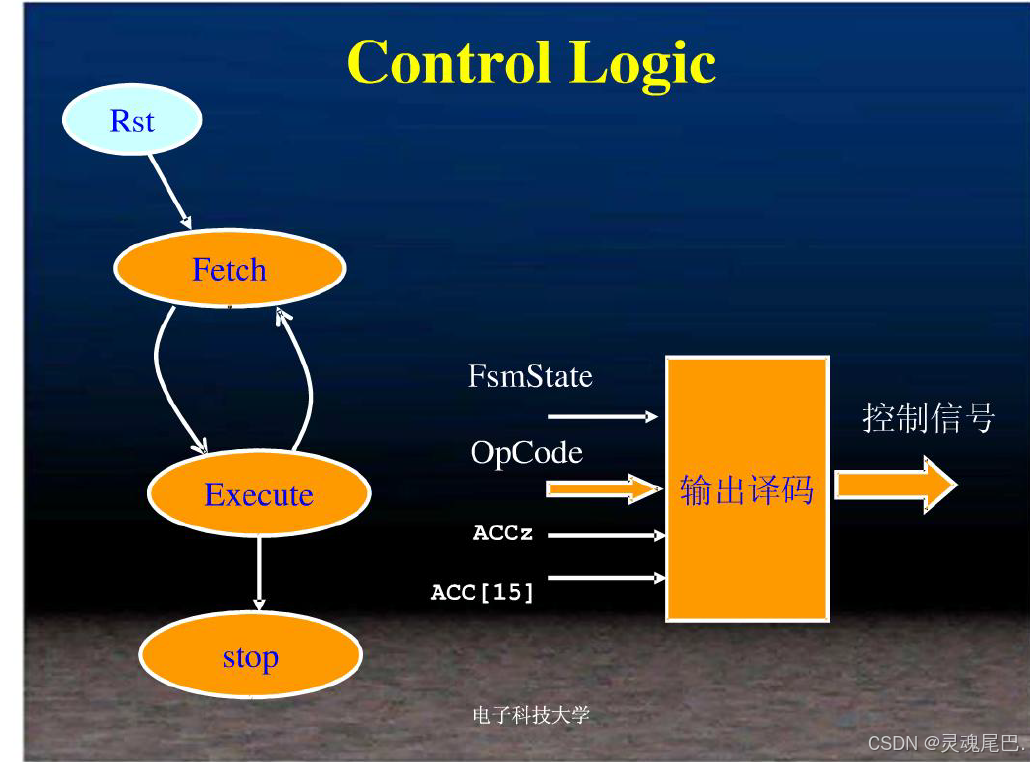 Control Logic

Rst

Fetch

Execute

stop

FsmState

OpCode

ACCz

ACC[15]

输出译码

控制信号

电子科技大学

CSDN @灵魂尾巴.